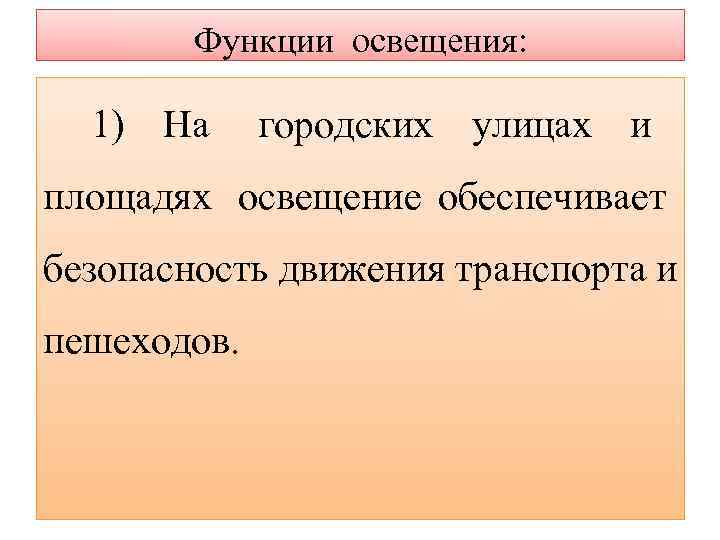 Функции освещения:

1) На городских улицах и площадях освещение обеспечивает безопасность движения транспорта и пешеходов.